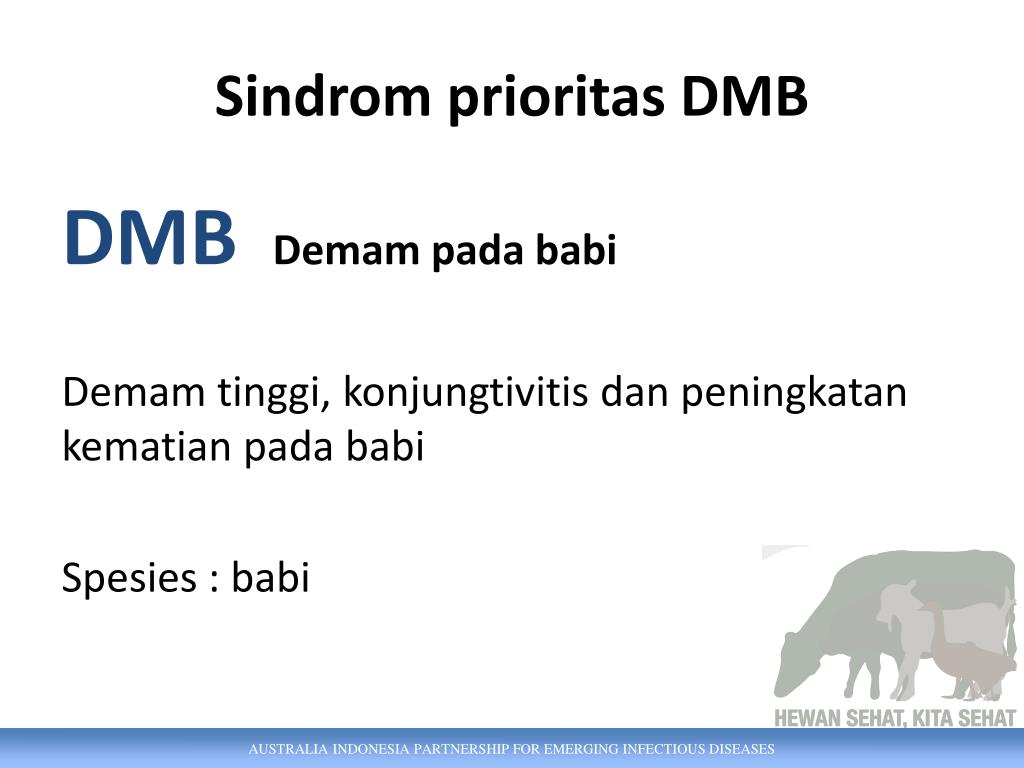 Sindrom prioritas DMB

DMB Demam pada babi

Demam tinggi, konjungtivitis dan peningkatan kematian pada babi

Spesies : babi

HEWAN SEHAT, KITA SEHAT

AUSTRALIA INDONESIA PARTNERSHIP FOR EMERGING INFECTIOUS DISEASES